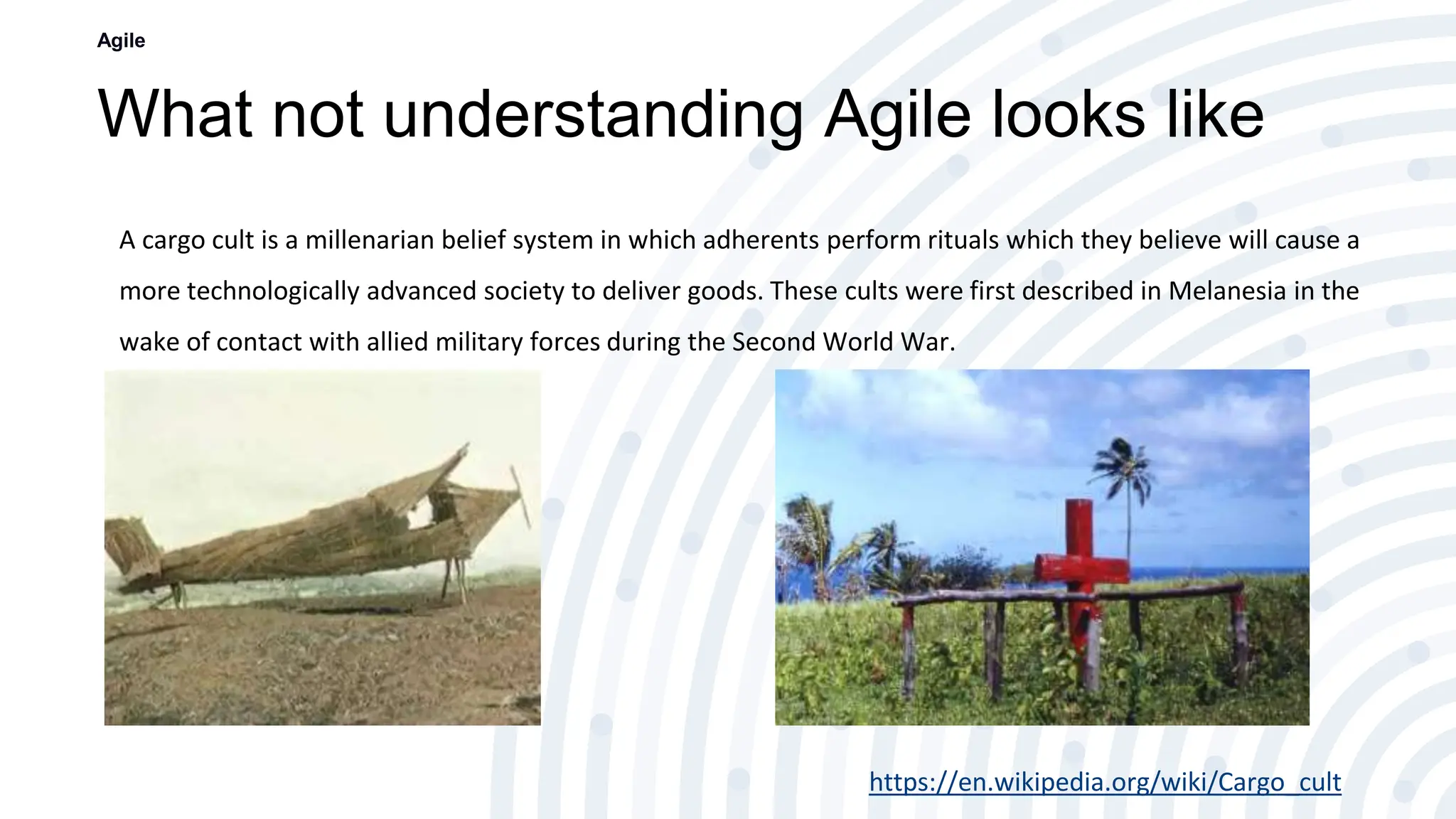 Agile

What not understanding Agile looks like

A cargo cult is a millenarian belief system in which adherents perform rituals which they believe will cause a more technologically advanced society to deliver goods. These cults were first described in Melanesia in the wake of contact with allied military forces during the Second World War.

https://en.wikipedia.org/wiki/Cargo_cult